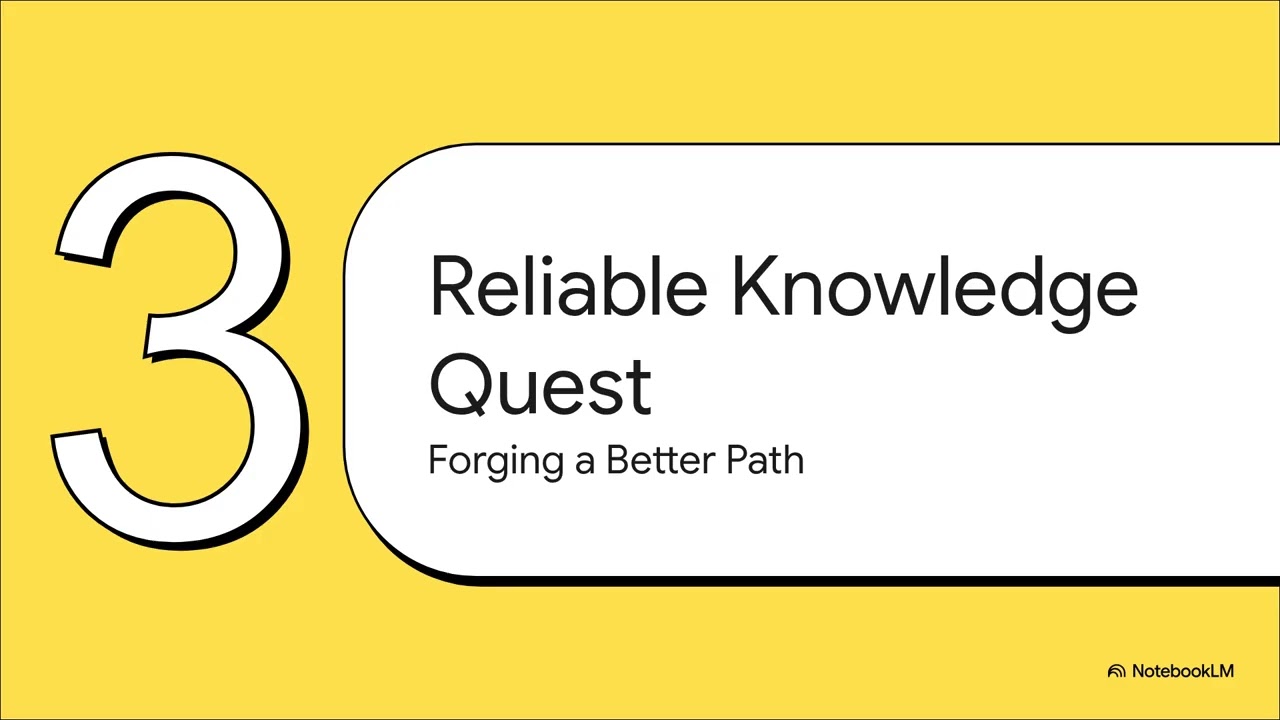 3

Reliable Knowledge Quest

Forging a Better Path

NotebookLM